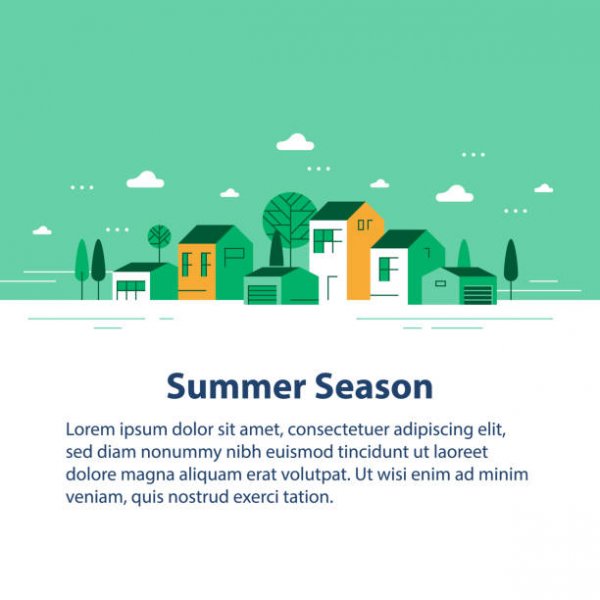 Summer Season

Lorem ipsum dolor sit amet, consectetuer adipiscing elit, sed diam nonummy nibh euismod tincidunt ut laoreet dolore magna aliquam erat volutpat. Ut wisi enim ad minim veniam, quis nostrud exerci tation.